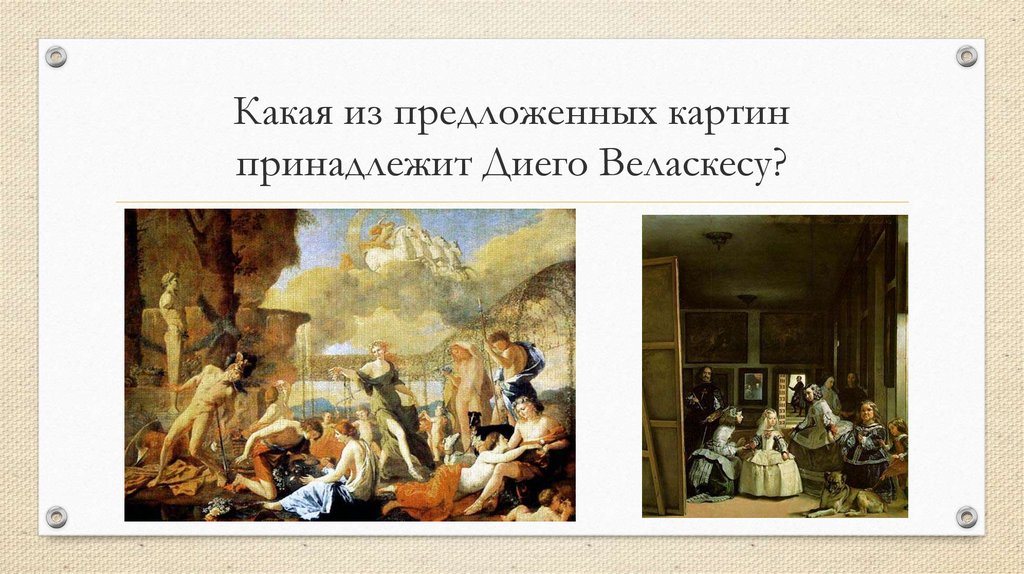 Какая из предложенных картин принадлежит Диего Веласкесу?